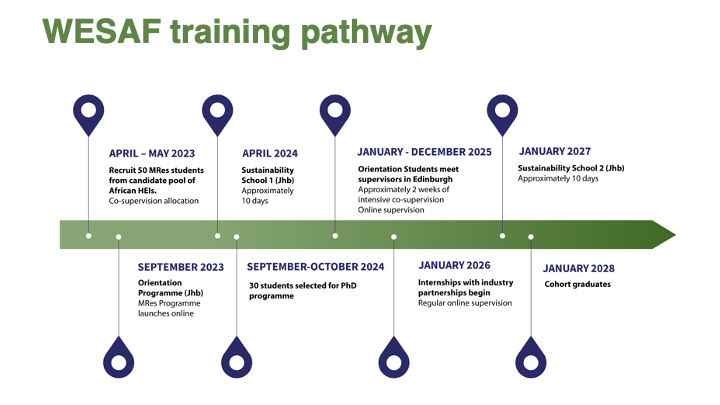 WESAF training pathway

APRIL – MAY 2023
Recruit 50 MRes students from candidate pool of African HEIs.
Co-supervision allocation

APRIL 2024
Sustainability School 1 (Jhb)
Approximately 10 days

JANUARY - DECEMBER 2025
Orientation Students meet supervisors in Edinburgh
Approximately 2 weeks of intensive co-supervision
Online supervision

JANUARY 2027
Sustainability School 2 (Jhb)
Approximately 10 days

SEPTEMBER 2023
Orientation Programme (Jhb)
MRes Programme launches online

SEPTEMBER-OCTOBER 2024
30 students selected for PhD programme

JANUARY 2026
Internships with industry partnerships begin
Regular online supervision

JANUARY 2028
Cohort graduates